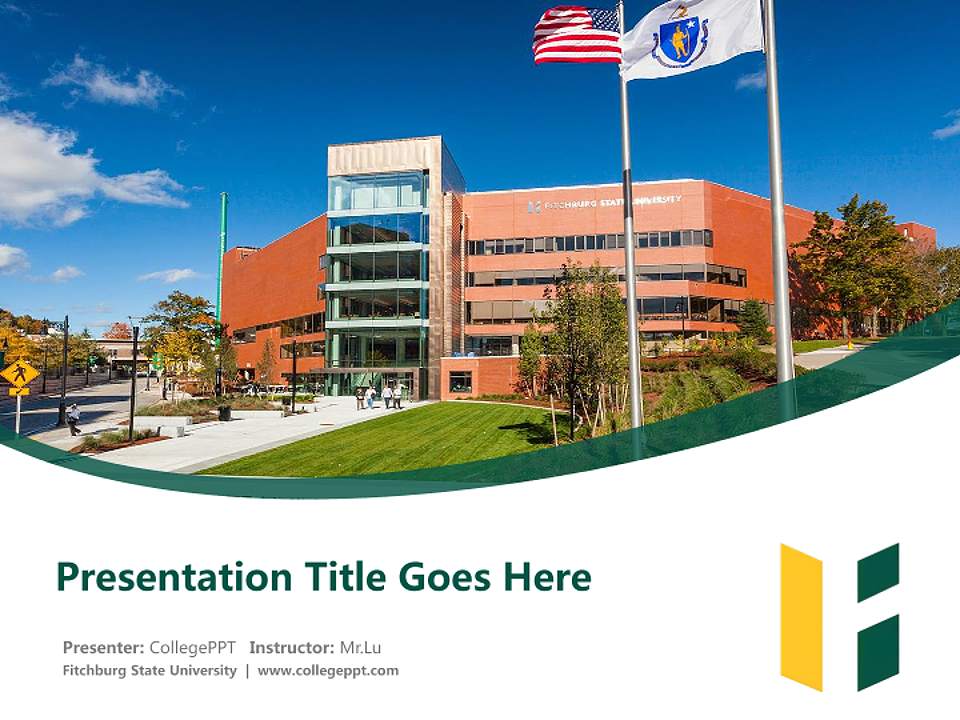 FITCHBURG STATE UNIVERSITY

Presentation Title Goes Here

Presenter: CollegePPT Instructor: Mr.Lu
Fitchburg State University | www.collegeppt.com